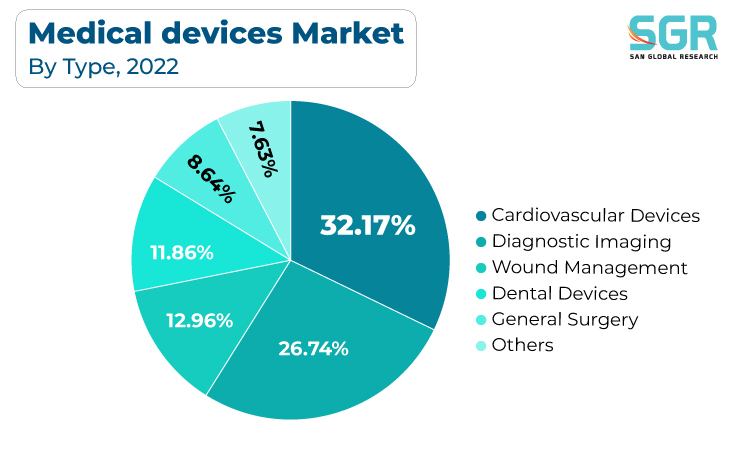 Medical devices Market
By Type, 2022

SGR
SAN GLOBAL RESEARCH

32.17%
26.74%
12.96%
11.86%
8.64%
7.63%

Cardiovascular Devices
Diagnostic Imaging
Wound Management
Dental Devices
General Surgery
Others